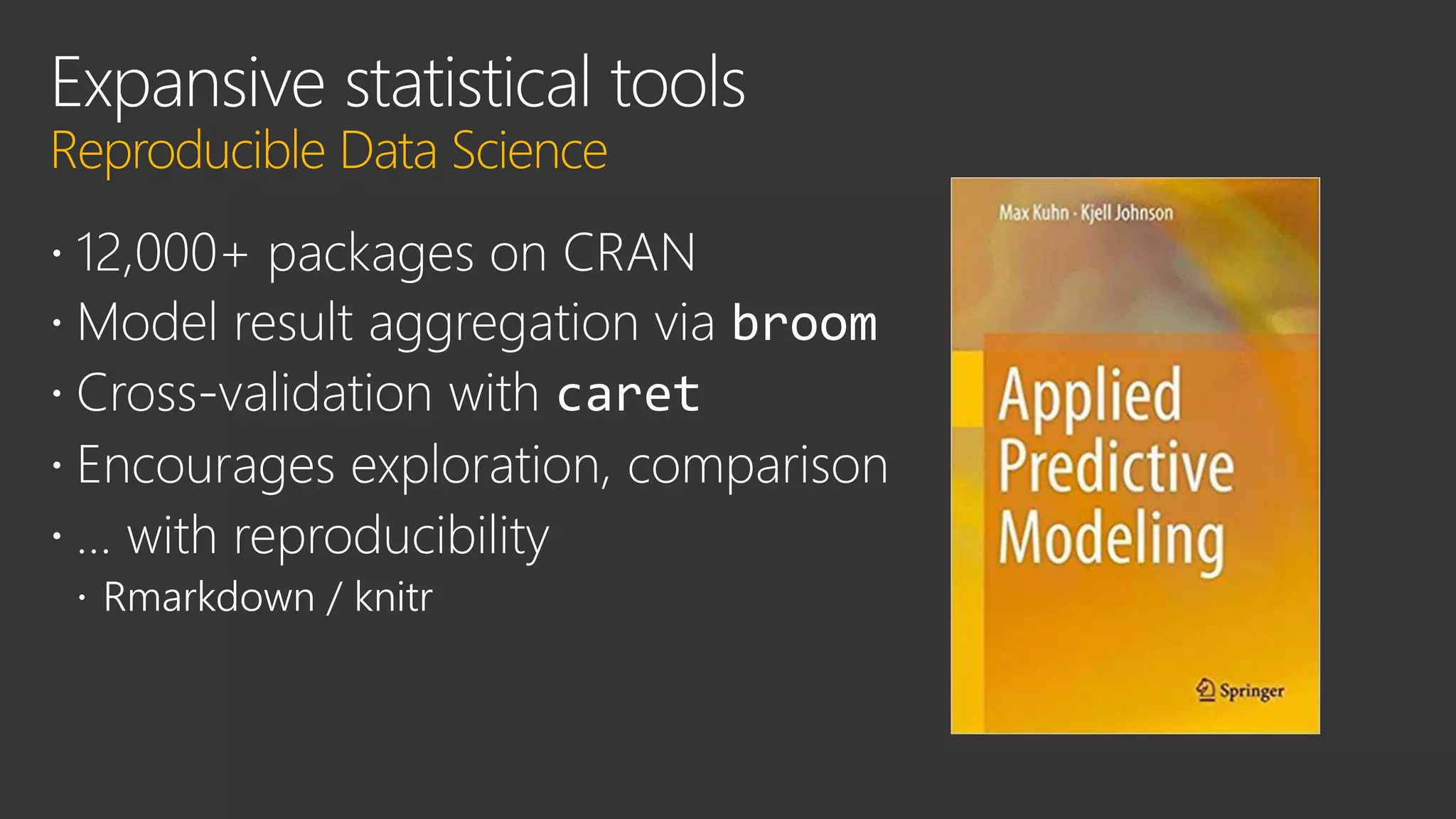 Expansive statistical tools
Reproducible Data Science

• 12,000+ packages on CRAN
• Model result aggregation via broom
• Cross-validation with caret
• Encourages exploration, comparison
• ... with reproducibility
  • Rmarkdown / knitr

Max Kuhn · Kjell Johnson

Applied Predictive Modeling

Springer